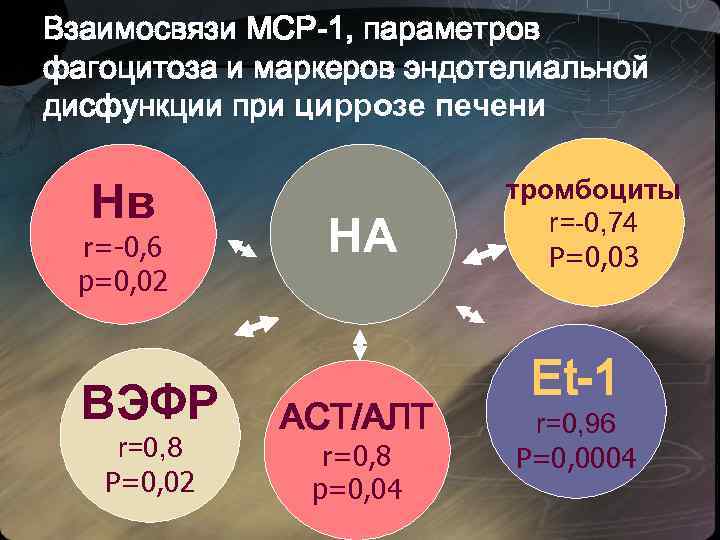 Взаимосвязи МСР-1, параметров фагоцитоза и маркеров эндотелиальной дисфункции при циррозе печени

Нв
r=-0,6
p=0,02

НА

тромбоциты
r=-0,74
P=0,03

ВЭФР
r=0,8
P=0,02

АСТ/АЛТ
r=0,8
p=0,04

Et-1
r=0,96
P=0,0004